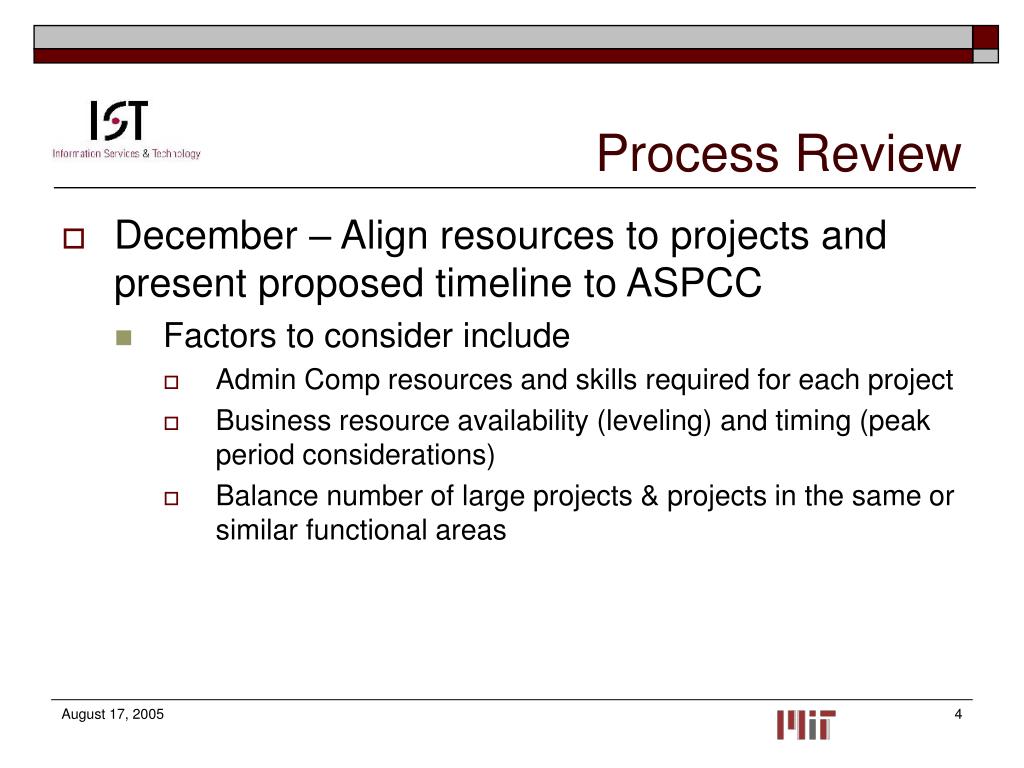 IST
Information Services & Technology

Process Review

December – Align resources to projects and present proposed timeline to ASPCC

Factors to consider include

Admin Comp resources and skills required for each project

Business resource availability (leveling) and timing (peak period considerations)

Balance number of large projects & projects in the same or similar functional areas

August 17, 2005

MIT

4